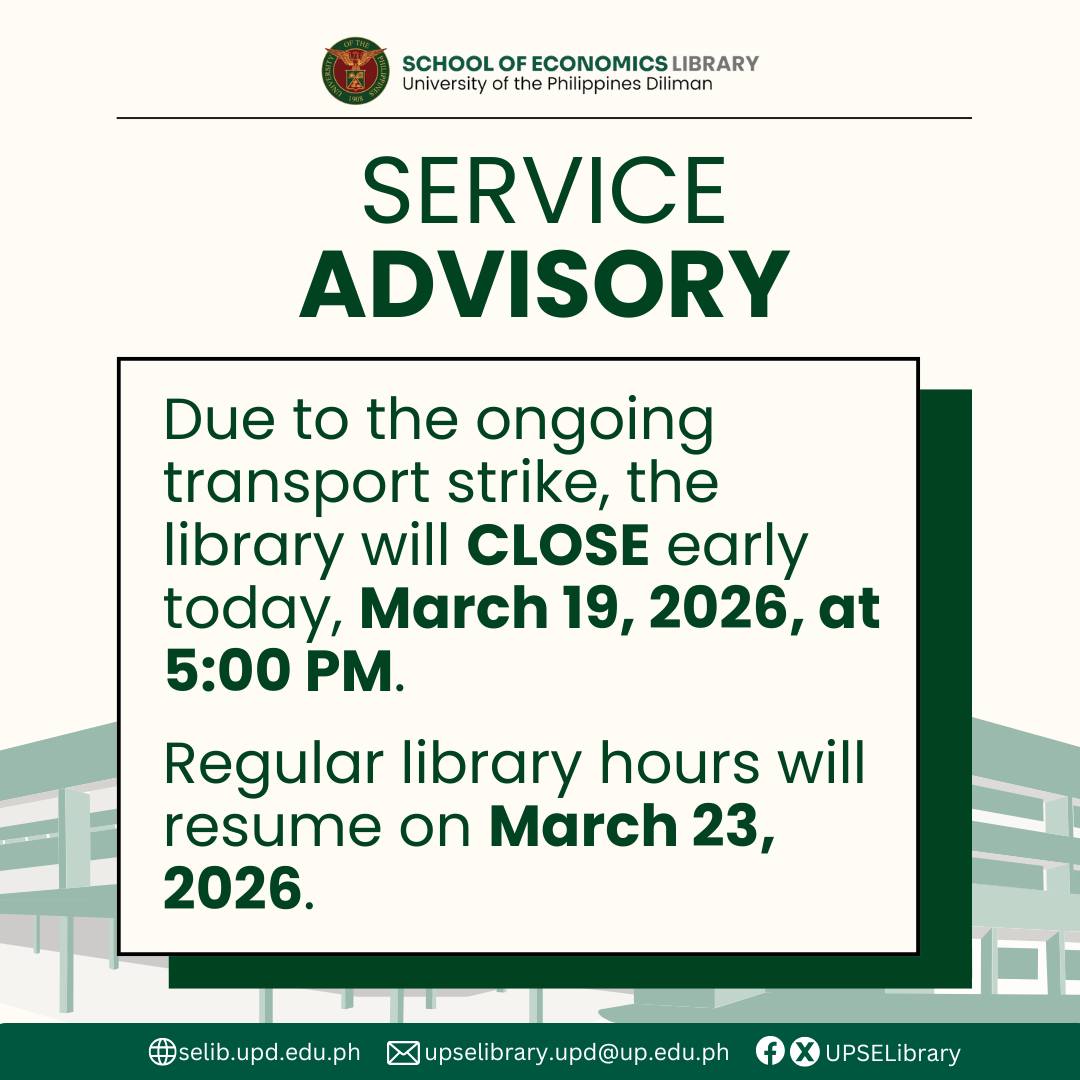 SCHOOL OF ECONOMICS LIBRARY
University of the Philippines Diliman

SERVICE
ADVISORY

Due to the ongoing transport strike, the library will CLOSE early today, March 19, 2026, at 5:00 PM.

Regular library hours will resume on March 23, 2026.

selib.upd.edu.ph upselibrary.upd@up.edu.ph UPSELibrary